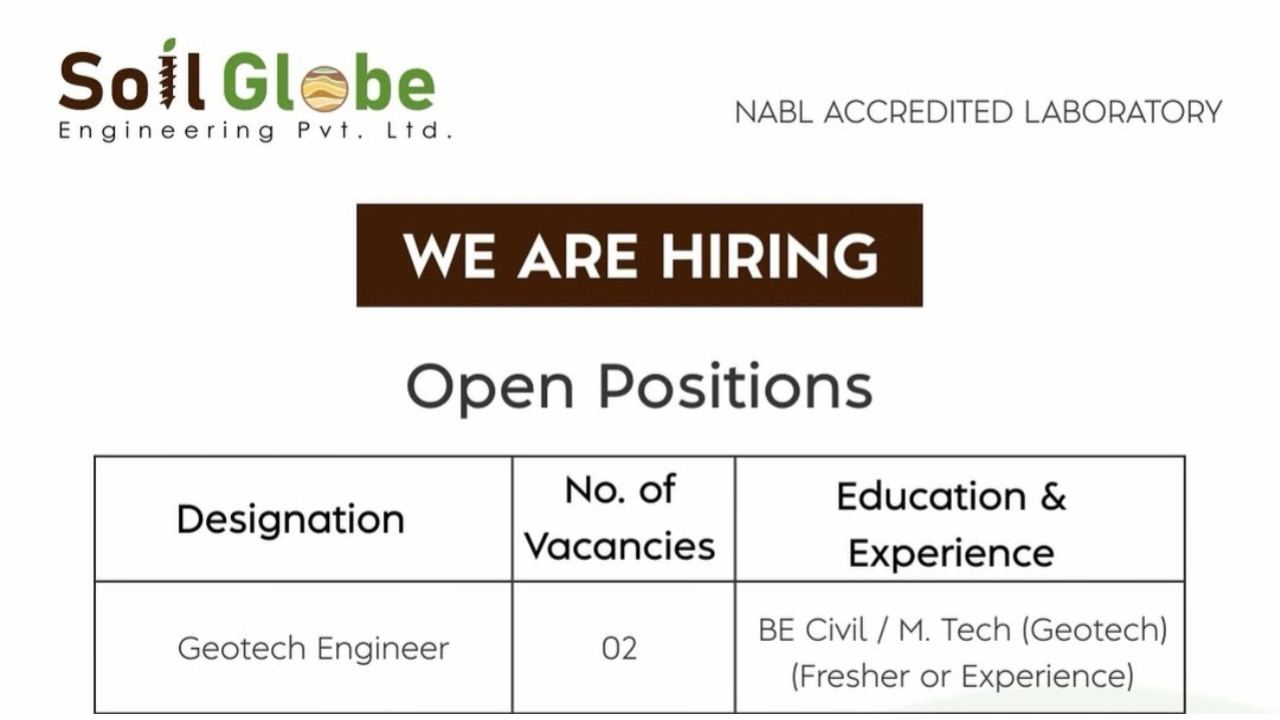 Soil Globe
Engineering Pvt. Ltd.

NABL ACCREDITED LABORATORY

WE ARE HIRING

Open Positions

| Designation | No. of Vacancies | Education & Experience |
|---|---|---|
| Geotech Engineer | 02 | BE Civil / M. Tech (Geotech) (Fresher or Experience) |